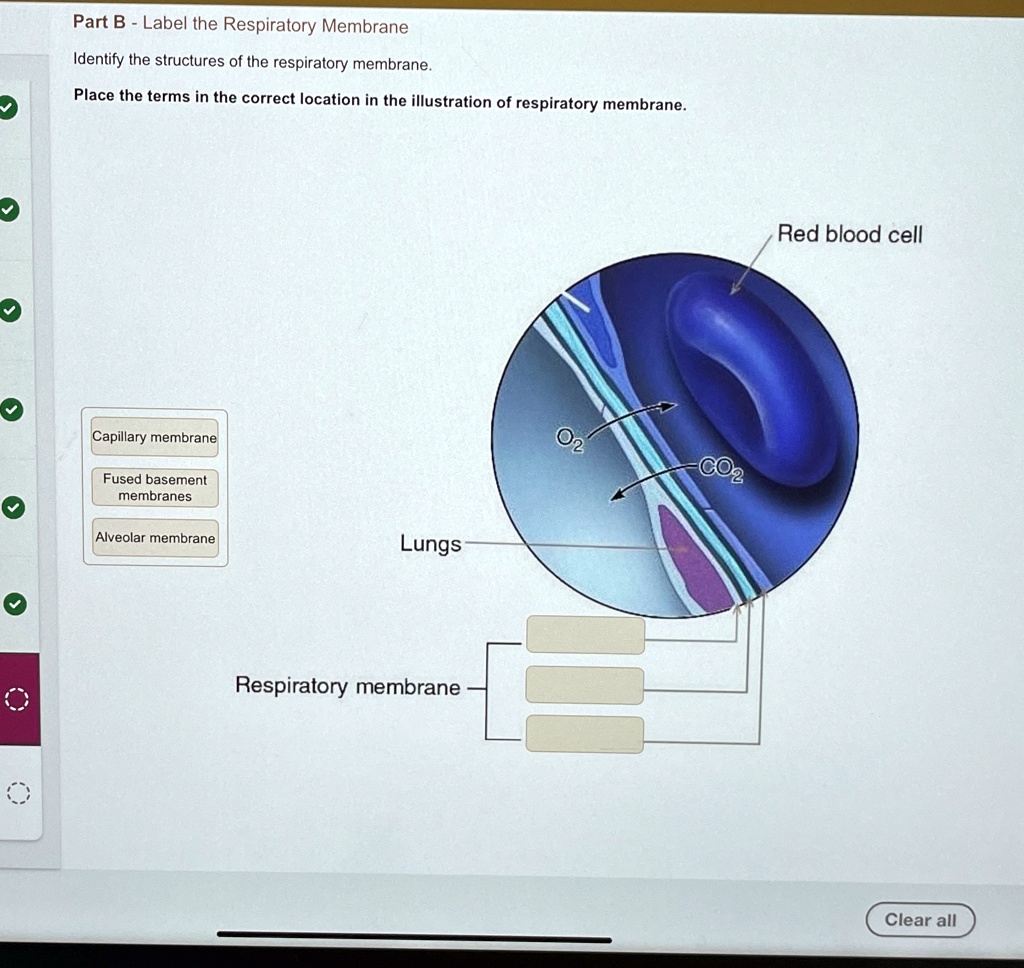 Part B - Label the Respiratory Membrane

Identify the structures of the respiratory membrane.

Place the terms in the correct location in the illustration of respiratory membrane.

Capillary membrane

Fused basement membranes

Alveolar membrane

Red blood cell

$O_2$

$CO_2$

Lungs

Respiratory membrane

Clear all